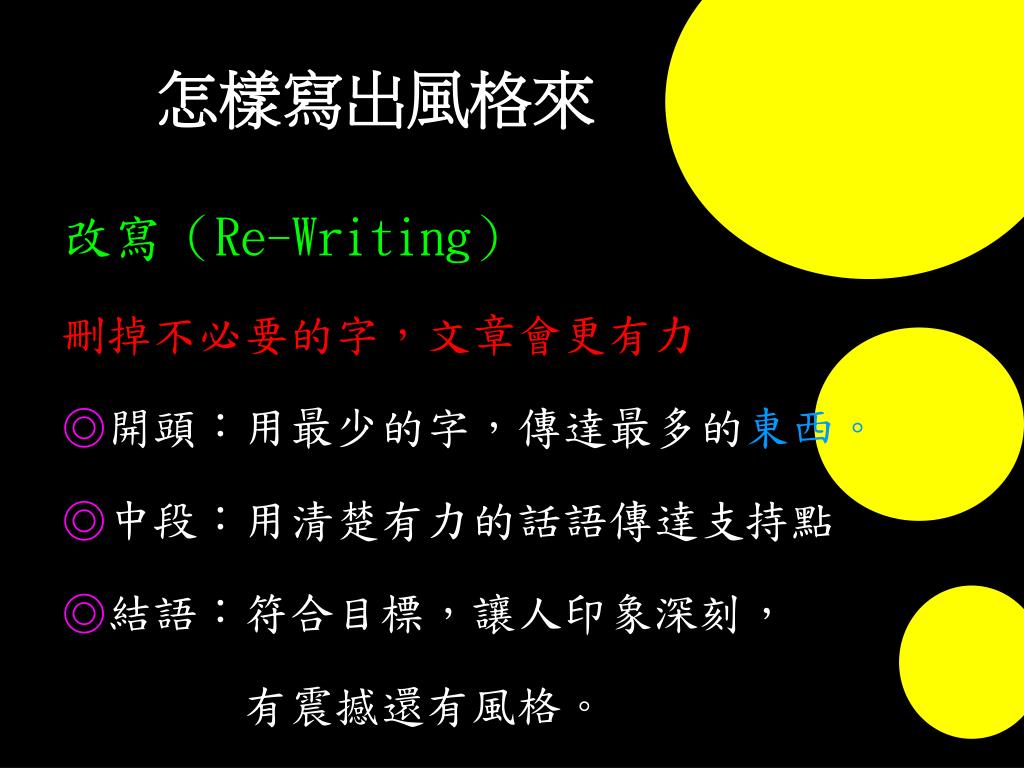 怎樣寫出風格來

改寫（Re-Writing）

刪掉不必要的字，文章會更有力

◎開頭：用最少的字，傳達最多的東西。

◎中段：用清楚有力的話語傳達支持點

◎結語：符合目標，讓人印象深刻，

有震撼還有風格。